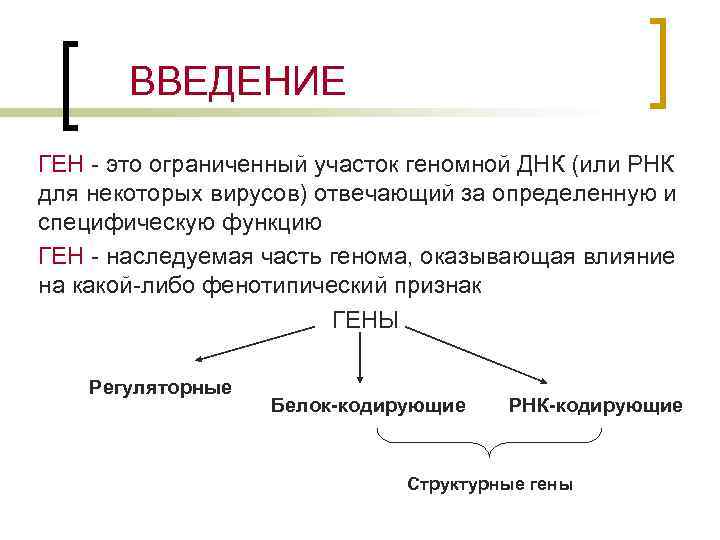 ВВЕДЕНИЕ

ГЕН - это ограниченный участок геномной ДНК (или РНК для некоторых вирусов) отвечающий за определенную и специфическую функцию

ГЕН - наследуемая часть генома, оказывающая влияние на какой-либо фенотипический признак

ГЕНЫ

Регуляторные

Белок-кодирующие

РНК-кодирующие

Структурные гены